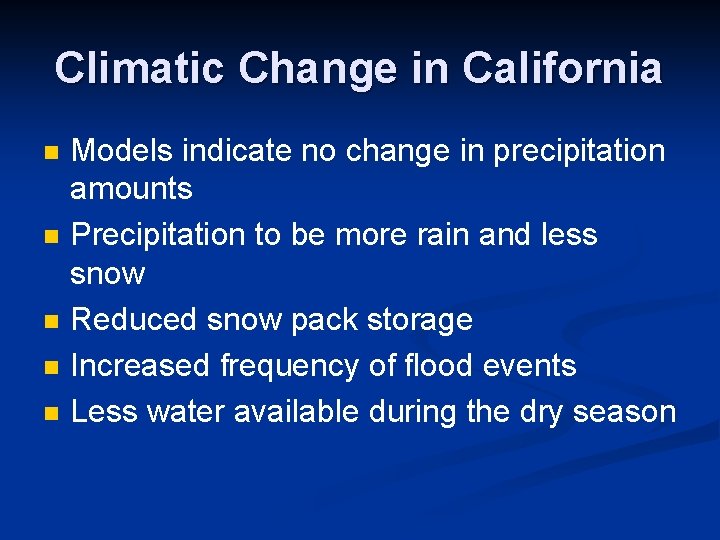 Climatic Change in California

- Models indicate no change in precipitation amounts
- Precipitation to be more rain and less snow
- Reduced snow pack storage
- Increased frequency of flood events
- Less water available during the dry season